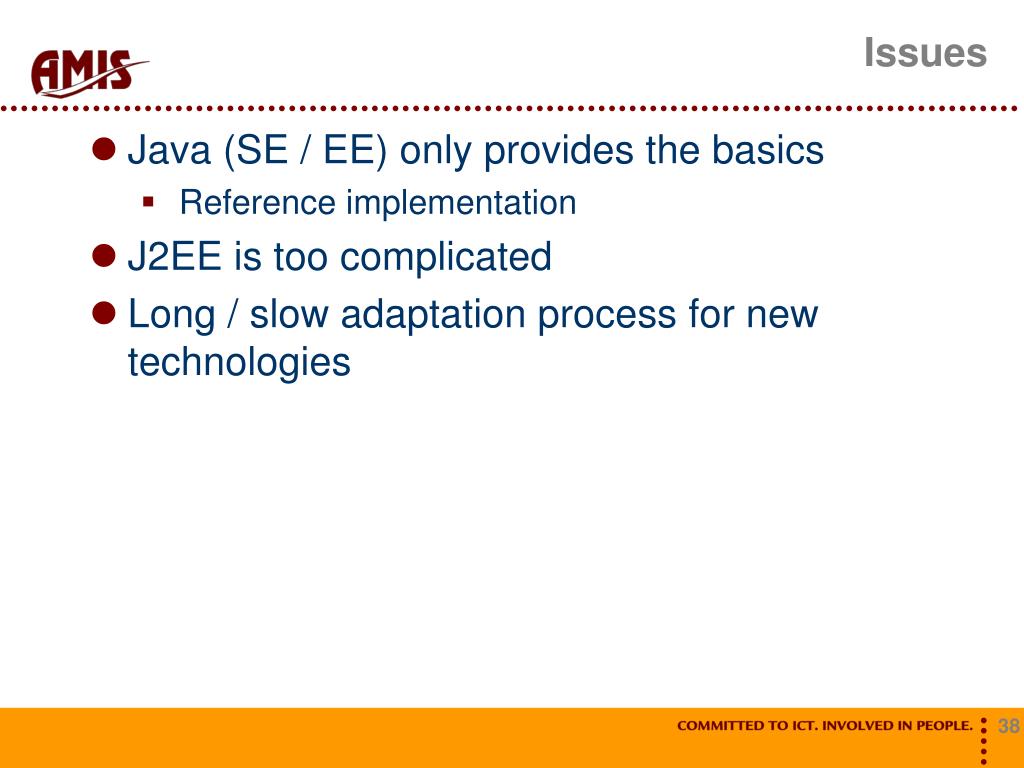 AMIS

Issues

Java (SE / EE) only provides the basics

Reference implementation

J2EE is too complicated

Long / slow adaptation process for new technologies

COMMITTED TO ICT. INVOLVED IN PEOPLE.

38